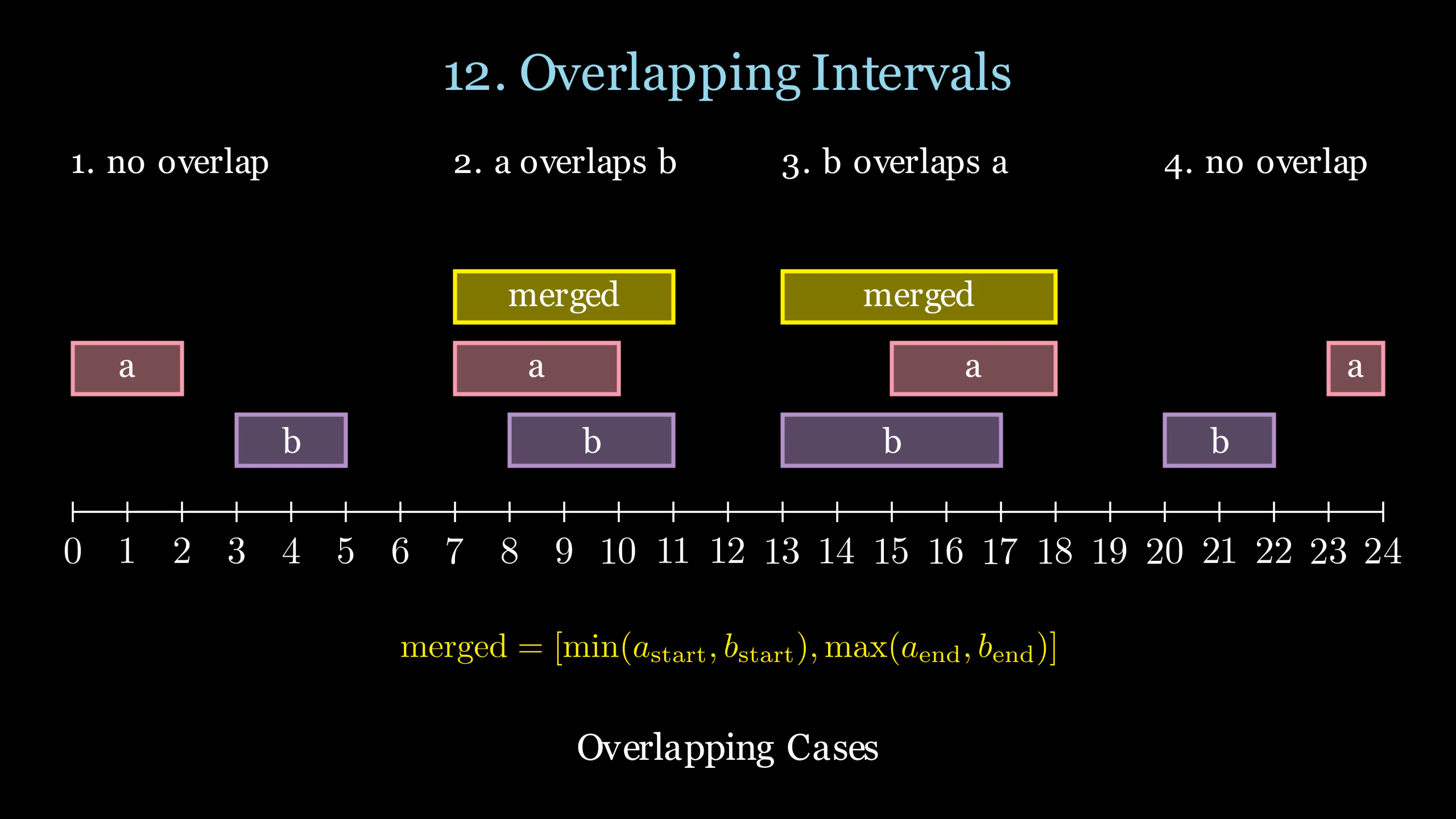 12. Overlapping Intervals

1. no overlap

2. a overlaps b

3. b overlaps a

4. no overlap

merged

merged

a

a

a

a

b

b

b

b

0 1 2 3 4 5 6 7 8 9 10 11 12 13 14 15 16 17 18 19 20 21 22 23 24

$\text{merged} = [\min(a_{\text{start}}, b_{\text{start}}), \max(a_{\text{end}}, b_{\text{end}})]$

Overlapping Cases